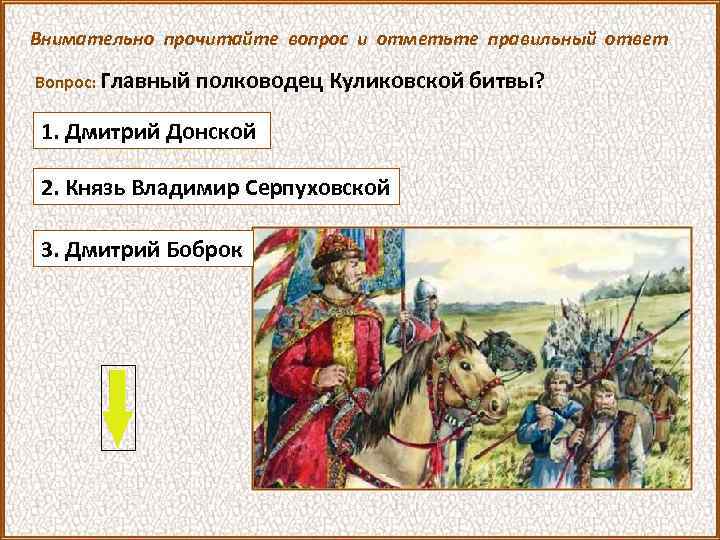 Внимательно прочитайте вопрос и отметьте правильный ответ

Вопрос: Главный полководец Куликовской битвы?

1. Дмитрий Донской

2. Князь Владимир Серпуховской

3. Дмитрий Боброк